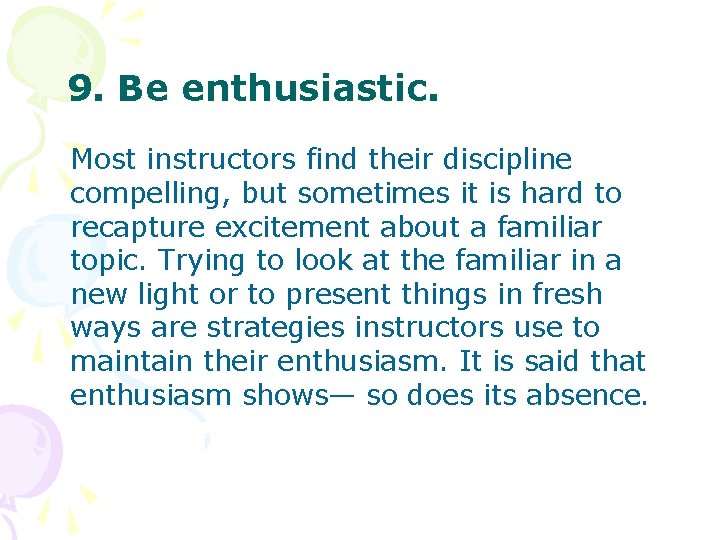 9. Be enthusiastic.

Most instructors find their discipline compelling, but sometimes it is hard to recapture excitement about a familiar topic. Trying to look at the familiar in a new light or to present things in fresh ways are strategies instructors use to maintain their enthusiasm. It is said that enthusiasm shows— so does its absence.